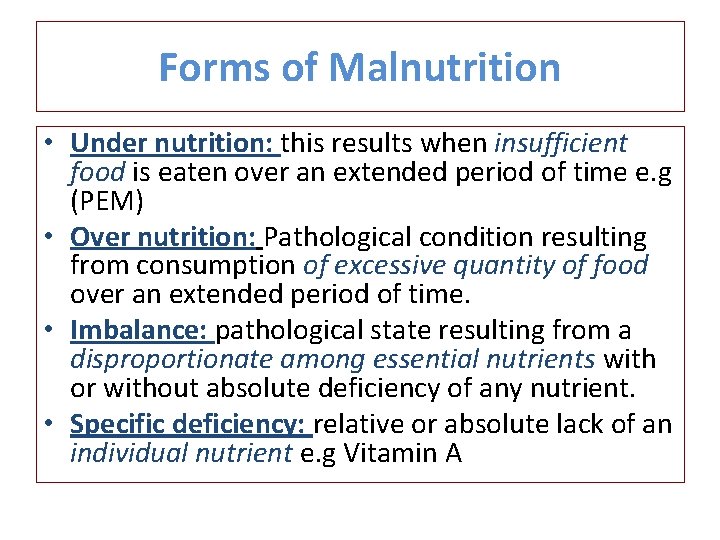 Forms of Malnutrition

• Under nutrition: this results when insufficient food is eaten over an extended period of time e.g (PEM)

• Over nutrition: Pathological condition resulting from consumption of excessive quantity of food over an extended period of time.

• Imbalance: pathological state resulting from a disproportionate among essential nutrients with or without absolute deficiency of any nutrient.

• Specific deficiency: relative or absolute lack of an individual nutrient e.g Vitamin A